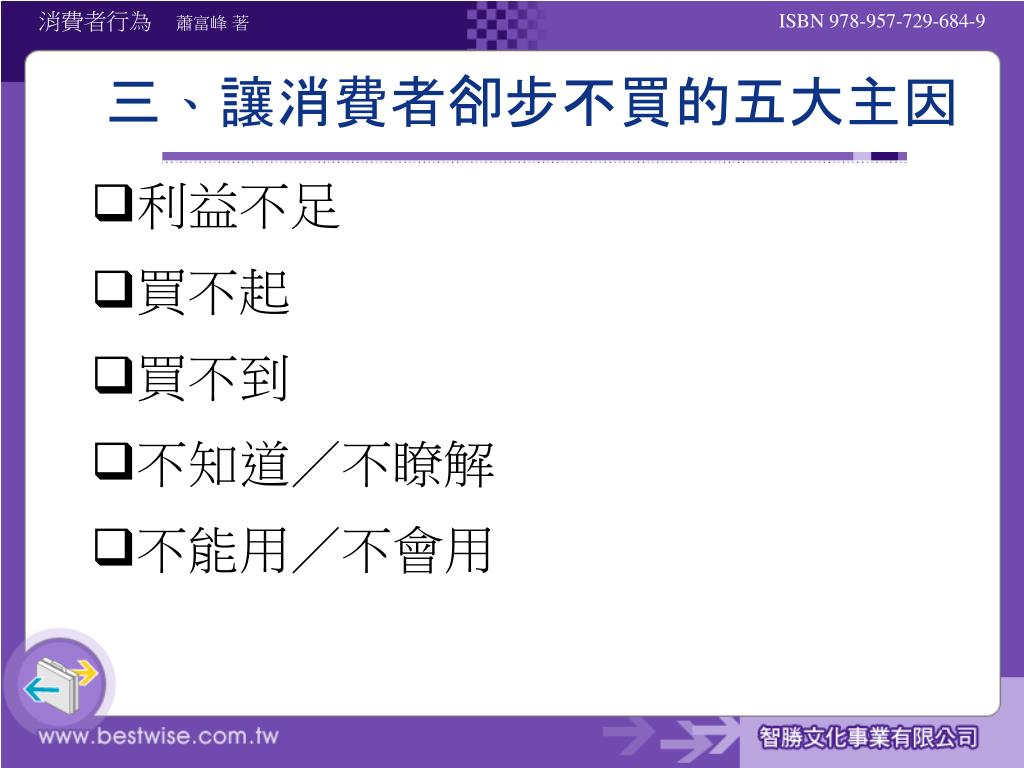 消費者行為 蕭富峰 著

ISBN 978-957-729-684-9

三、讓消費者卻步不買的五大主因

❑利益不足

❑買不起

❑買不到

❑不知道／不瞭解

❑不能用／不會用

www.bestwise.com.tw

智勝文化事業有限公司